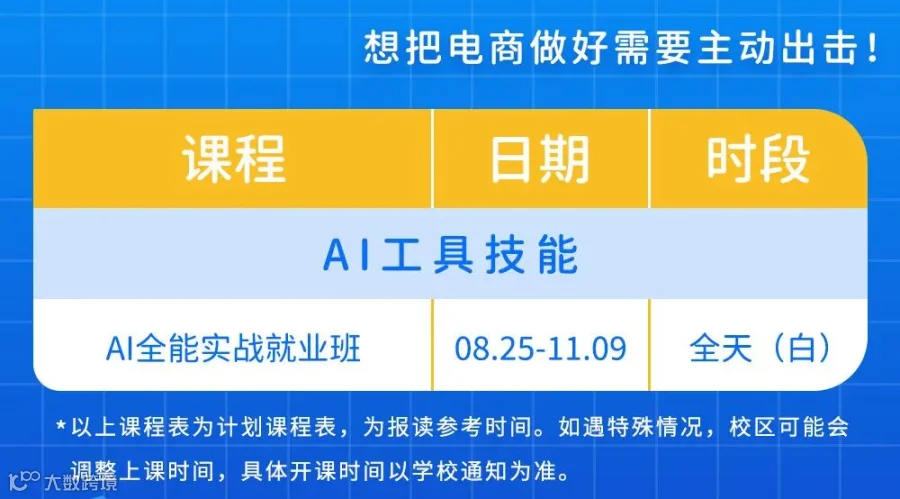 想把电商做好需要主动出击！

| 课程 | 日期 | 时段 |
|---|---|---|
| AI工具技能 | | |
| AI全能实战就业班 | 08.25-11.09 | 全天（白） |

*以上课程表为计划课程表，为报读参考时间。如遇特殊情况，校区可能会调整上课时间，具体开课时间以学校通知为准。

大数跨境